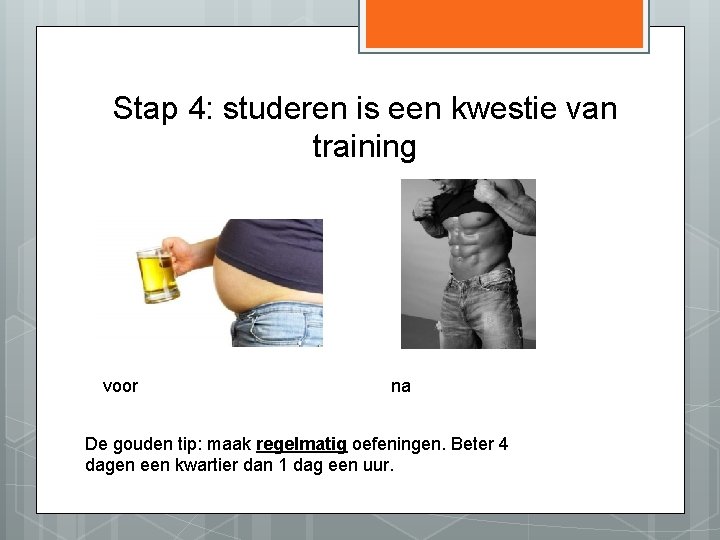 Stap 4: studeren is een kwestie van training

voor

na

De gouden tip: maak regelmatig oefeningen. Beter 4 dagen een kwartier dan 1 dag een uur.